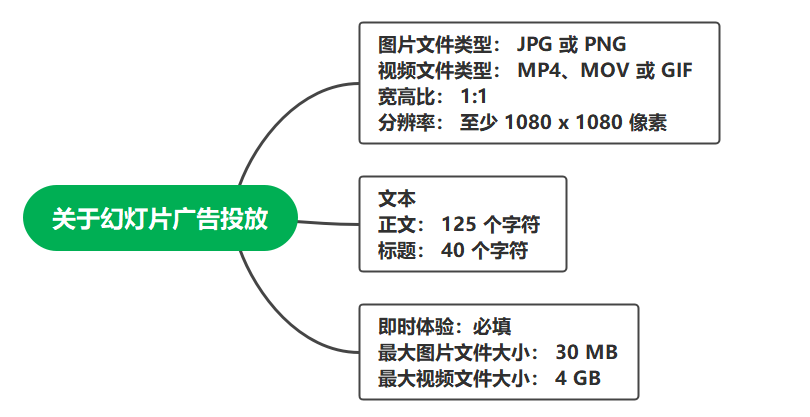 关于幻灯片广告投放

图片文件类型： JPG 或 PNG
视频文件类型： MP4、MOV 或 GIF
宽高比： 1:1
分辨率： 至少 1080 x 1080 像素

文本
正文： 125 个字符
标题： 40 个字符

即时体验：必填
最大图片文件大小： 30 MB
最大视频文件大小： 4 GB